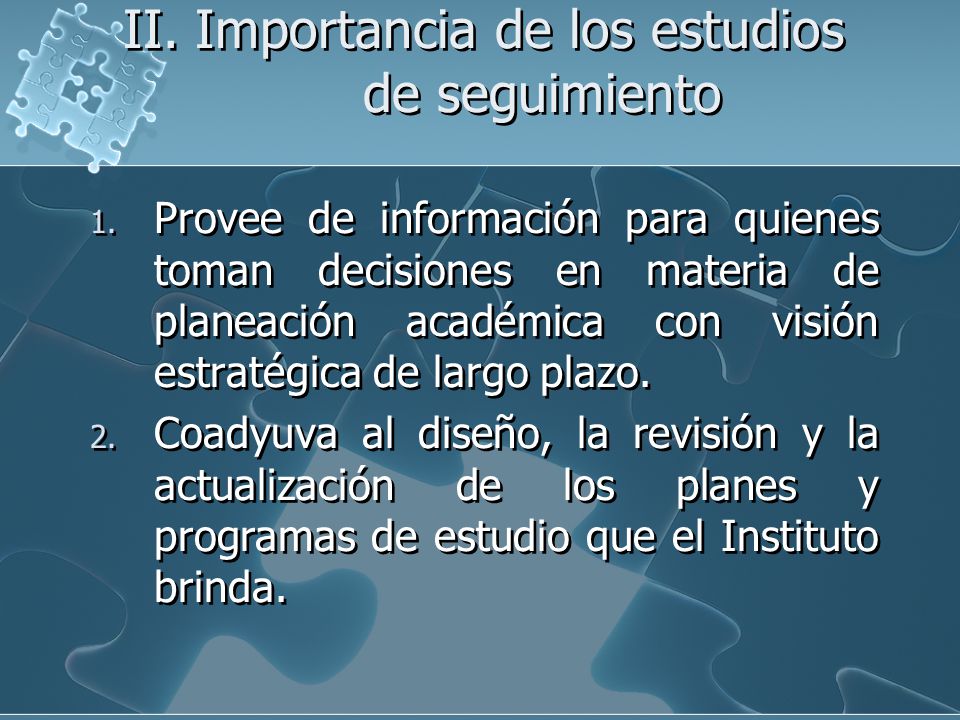 II. Importancia de los estudios de seguimiento

1. Provee de información para quienes toman decisiones en materia de planeación académica con visión estratégica de largo plazo.
2. Coadyuva al diseño, la revisión y la actualización de los planes y programas de estudio que el Instituto brinda.